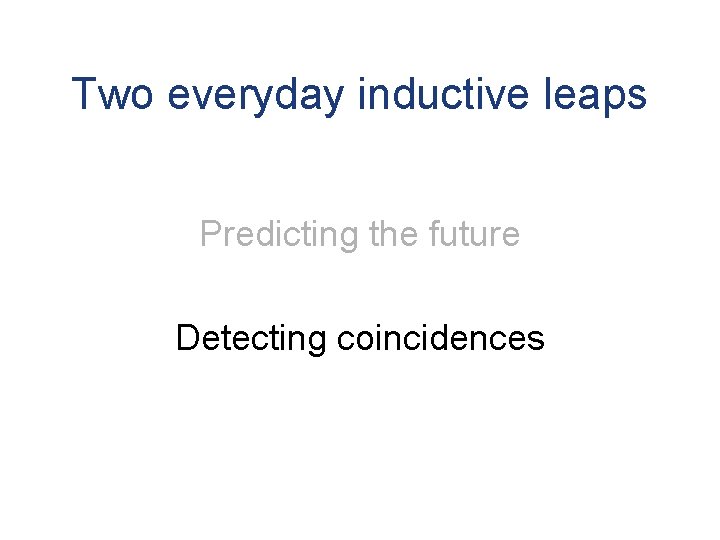 Two everyday inductive leaps

Predicting the future

Detecting coincidences